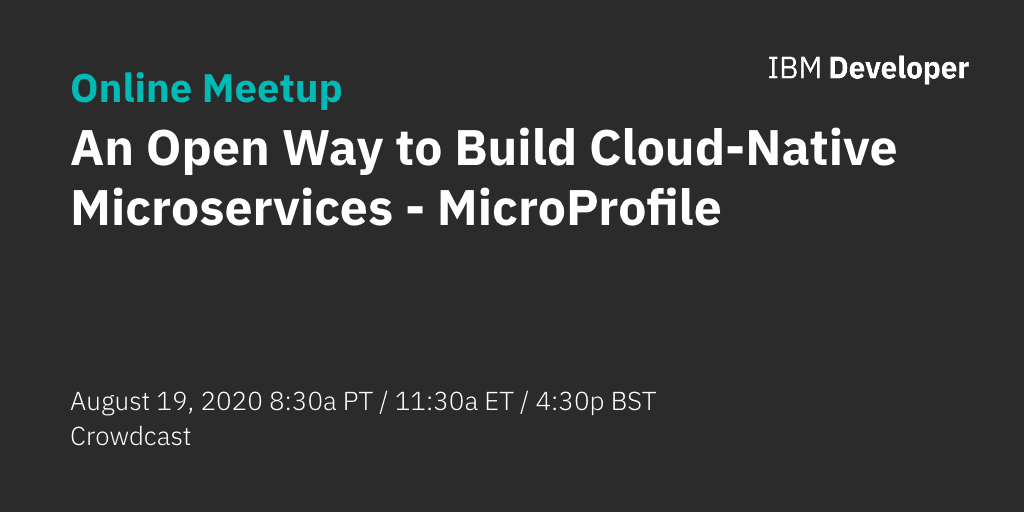 IBM Developer

Online Meetup

An Open Way to Build Cloud-Native Microservices - MicroProfile

August 19, 2020 8:30a PT / 11:30a ET / 4:30p BST
Crowdcast